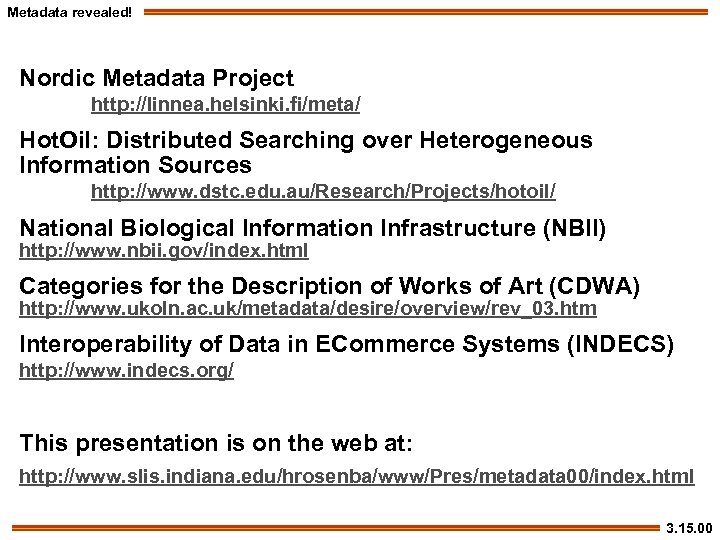 Metadata revealed!

Nordic Metadata Project
http://linnea.helsinki.fi/meta/

HotOil: Distributed Searching over Heterogeneous Information Sources
http://www.dstc.edu.au/Research/Projects/hotoil/

National Biological Information Infrastructure (NBII)
http://www.nbii.gov/index.html

Categories for the Description of Works of Art (CDWA)
http://www.ukoln.ac.uk/metadata/desire/overview/rev_03.htm

Interoperability of Data in ECommerce Systems (INDECS)
http://www.indecs.org/

This presentation is on the web at:
http://www.slis.indiana.edu/hrosenba/www/Pres/metadata00/index.html

3.15.00